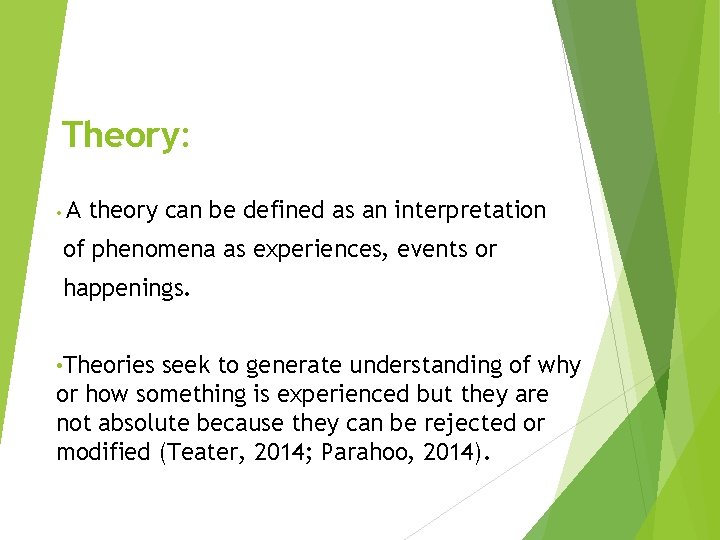 Theory:

• A theory can be defined as an interpretation of phenomena as experiences, events or happenings.

•Theories seek to generate understanding of why or how something is experienced but they are not absolute because they can be rejected or modified (Teater, 2014; Parahoo, 2014).